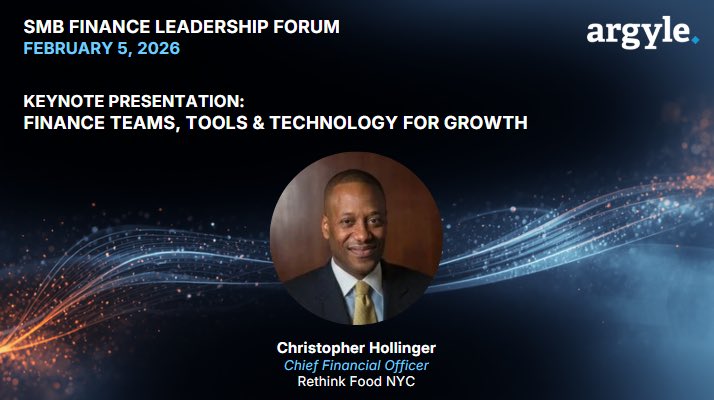 SMB FINANCE LEADERSHIP FORUM
FEBRUARY 5, 2026

argyle.

KEYNOTE PRESENTATION:
FINANCE TEAMS, TOOLS & TECHNOLOGY FOR GROWTH

Christopher Hollinger
Chief Financial Officer
Rethink Food NYC